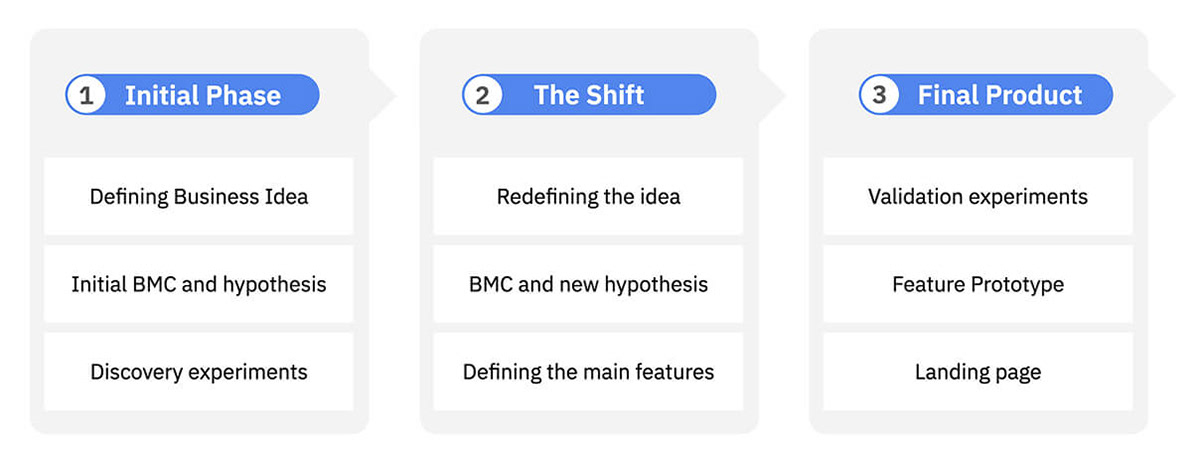 1 Initial Phase

Defining Business Idea

Initial BMC and hypothesis

Discovery experiments

2 The Shift

Redefining the idea

BMC and new hypothesis

Defining the main features

3 Final Product

Validation experiments

Feature Prototype

Landing page